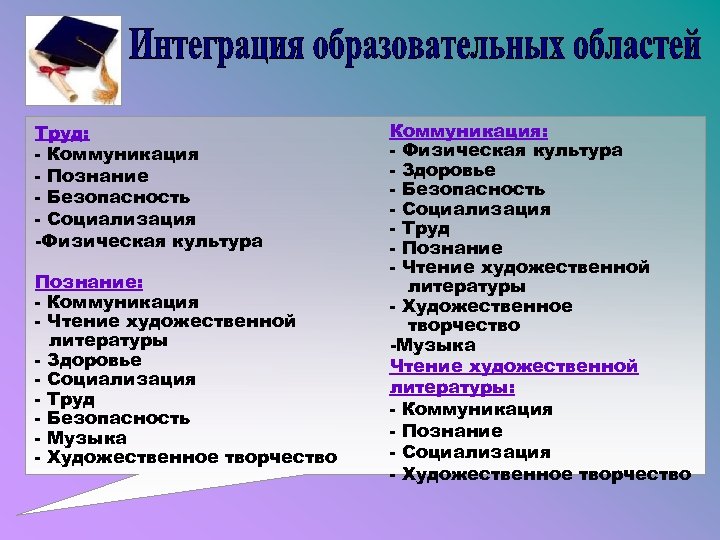 Интеграция образовательных областей

Труд:
- Коммуникация
- Познание
- Безопасность
- Социализация
-Физическая культура

Познание:
- Коммуникация
- Чтение художественной литературы
- Здоровье
- Социализация
- Труд
- Безопасность
- Музыка
- Художественное творчество

Коммуникация:
- Физическая культура
- Здоровье
- Безопасность
- Социализация
- Труд
- Познание
- Чтение художественной литературы
- Художественное творчество
-Музыка

Чтение художественной литературы:
- Коммуникация
- Познание
- Социализация
- Художественное творчество